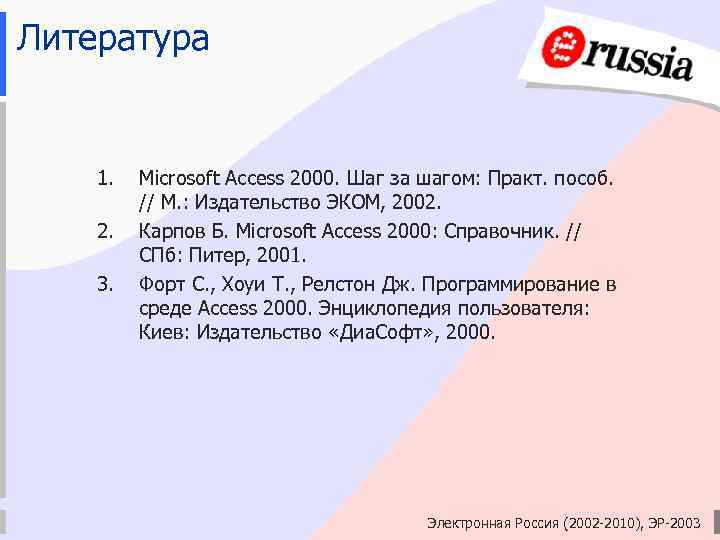 Литература

russia

1. Microsoft Access 2000. Шаг за шагом: Практ. пособ. // М.: Издательство ЭКОМ, 2002.
2. Карпов Б. Microsoft Access 2000: Справочник. // СПб: Питер, 2001.
3. Форт С., Хоуи Т., Релстон Дж. Программирование в среде Access 2000. Энциклопедия пользователя: Киев: Издательство «ДиаСофт», 2000.

Электронная Россия (2002-2010), ЭР-2003